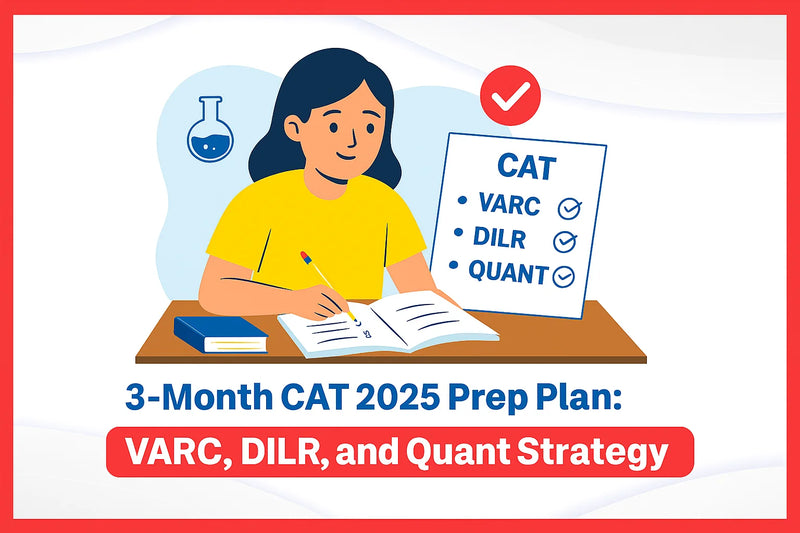 CAT
• VARC
• DILR
• QUANT

3-Month CAT 2025 Prep Plan:
VARC, DILR, and Quant Strategy